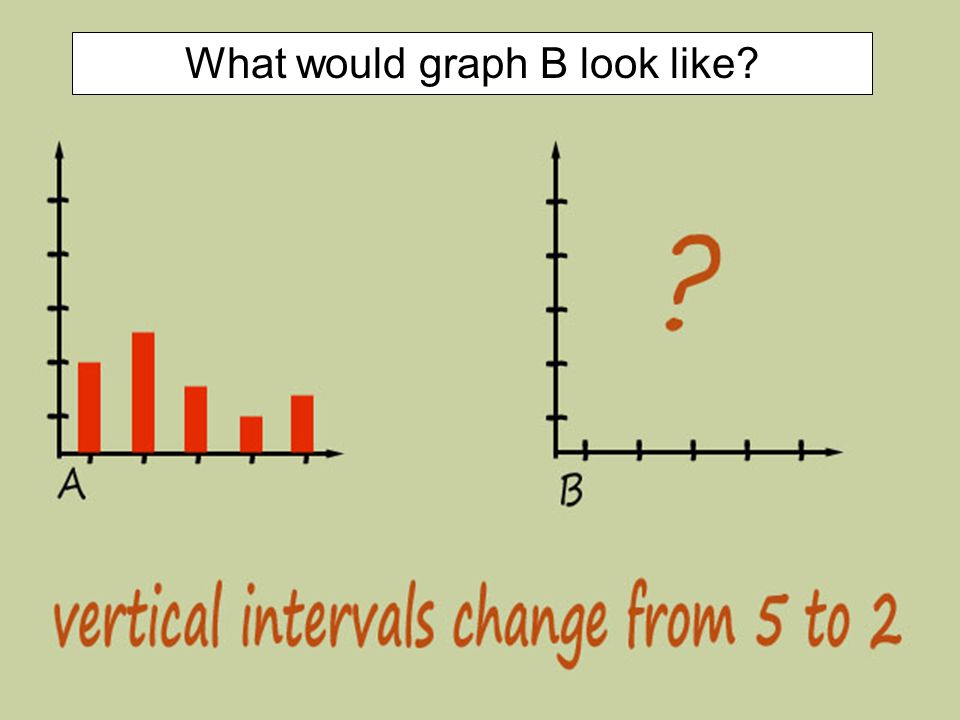 What would graph B look like?

A

?

B

vertical intervals change from 5 to 2